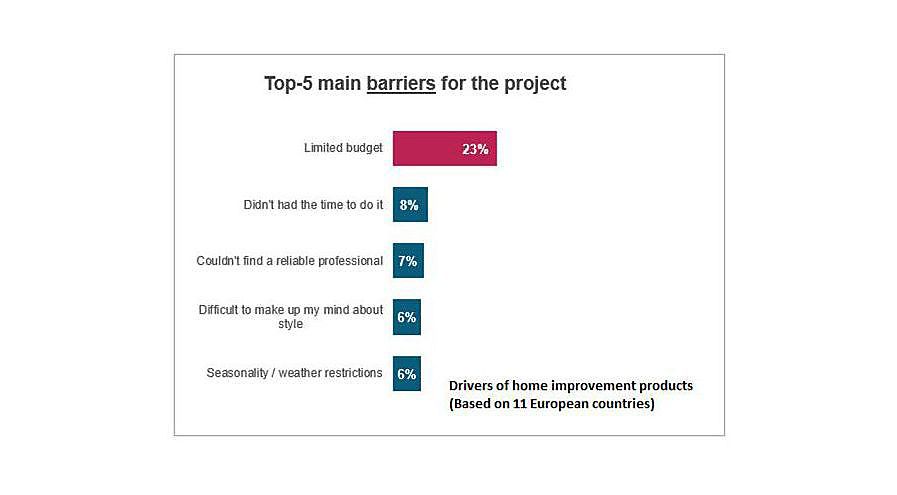 Top-5 main barriers for the project

Limited budget 23%

Didn't had the time to do it 8%

Couldn't find a reliable professional 7%

Difficult to make up my mind about style 6%

Seasonality / weather restrictions 6%

Drivers of home improvement products
(Based on 11 European countries)